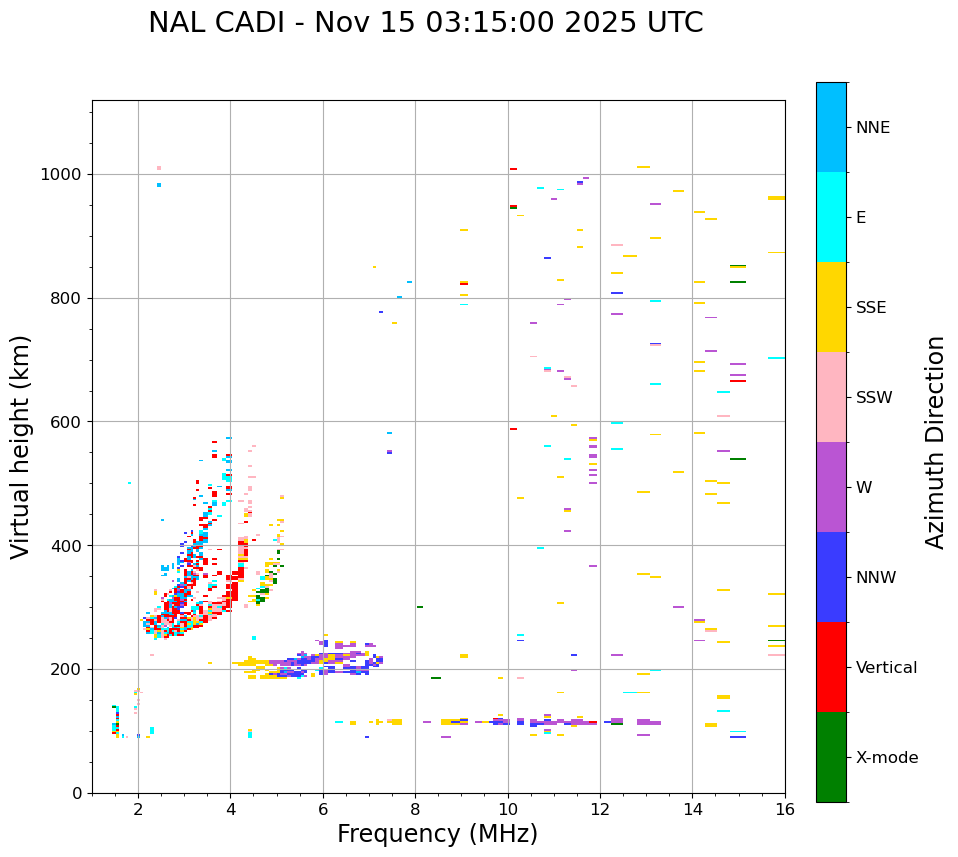 NAL CADI - Nov 15 03:15:00 2025 UTC

Virtual height (km)

1000
800
600
400
200
0

2
4
6
8
10
12
14
16

Frequency (MHz)

NNE
E
SSE
SSW
W
NNW
Vertical
X-mode

Azimuth Direction